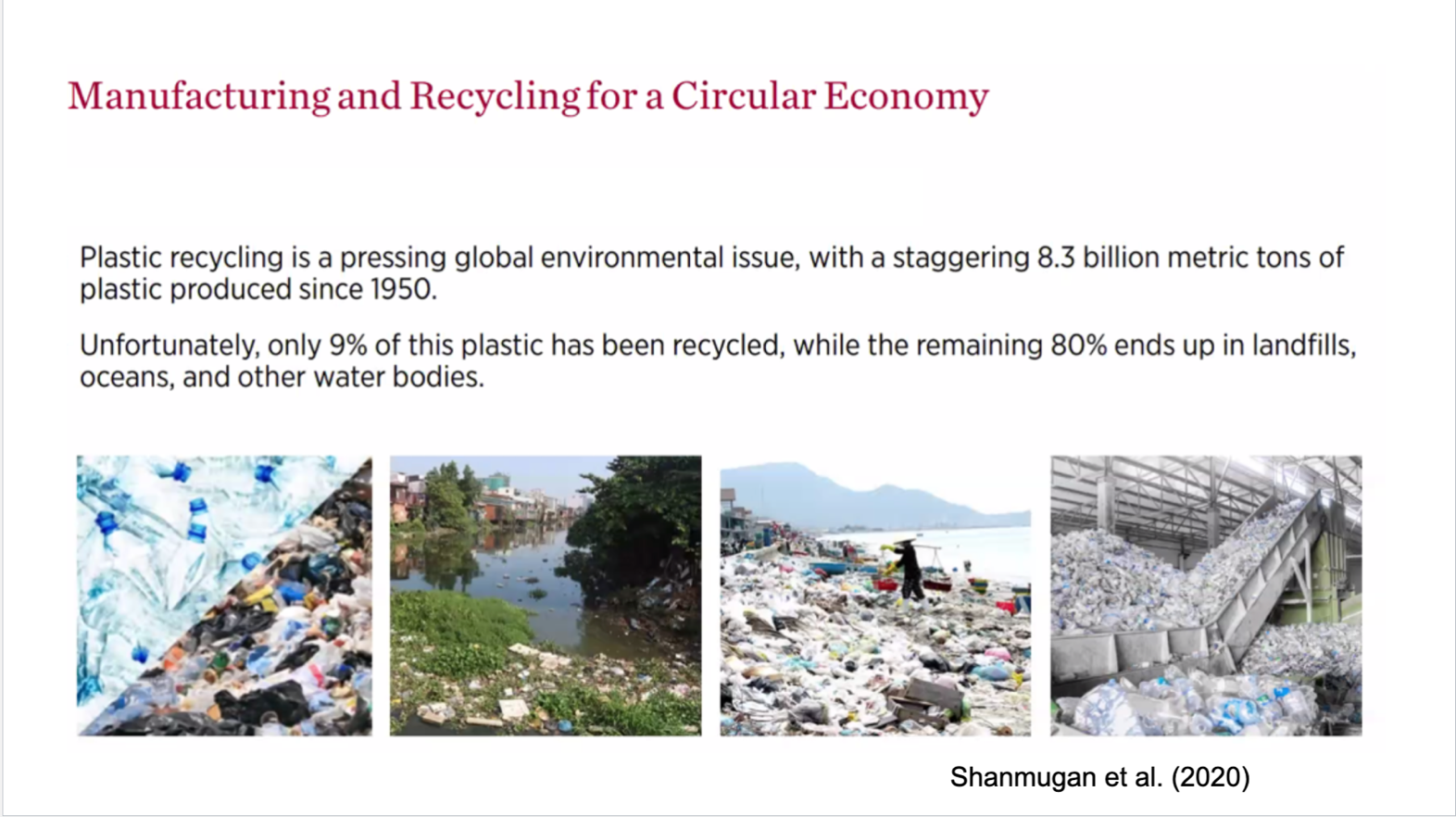 Manufacturing and Recycling for a Circular Economy

Plastic recycling is a pressing global environmental issue, with a staggering 8.3 billion metric tons of plastic produced since 1950.

Unfortunately, only 9% of this plastic has been recycled, while the remaining 80% ends up in landfills, oceans, and other water bodies.

Shanmugan et al. (2020)